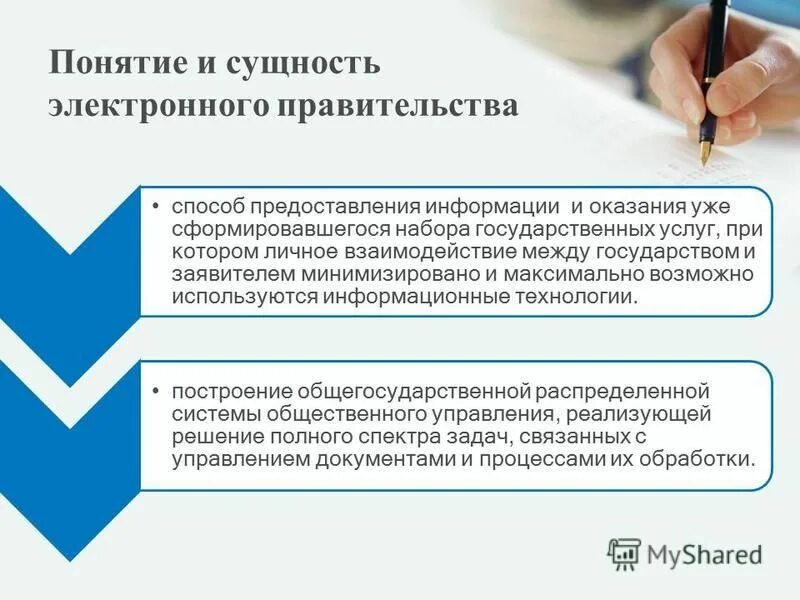 Понятие и сущность электронного правительства

• способ предоставления информации и оказания уже сформировавшегося набора государственных услуг, при котором личное взаимодействие между государством и заявителем минимизировано и максимально возможно используются информационные технологии.

• построение общегосударственной распределенной системы общественного управления, реализующей решение полного спектра задач, связанных с управлением документами и процессами их обработки.

MyShared